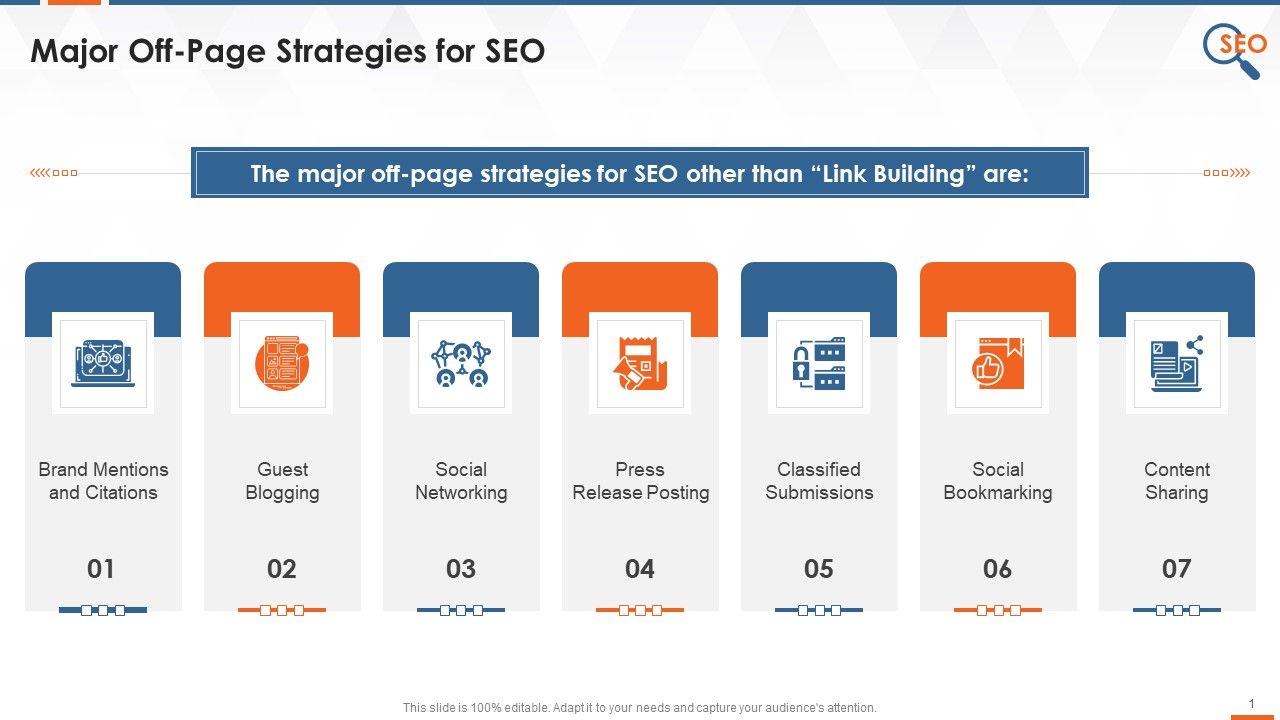 Major Off-Page Strategies for SEO

SEO

The major off-page strategies for SEO other than “Link Building” are:

Brand Mentions and Citations
01

Guest Blogging
02

Social Networking
03

Press Release Posting
04

Classified Submissions
05

Social Bookmarking
06

Content Sharing
07

This slide is 100% editable. Adapt it to your needs and capture your audience's attention.

1